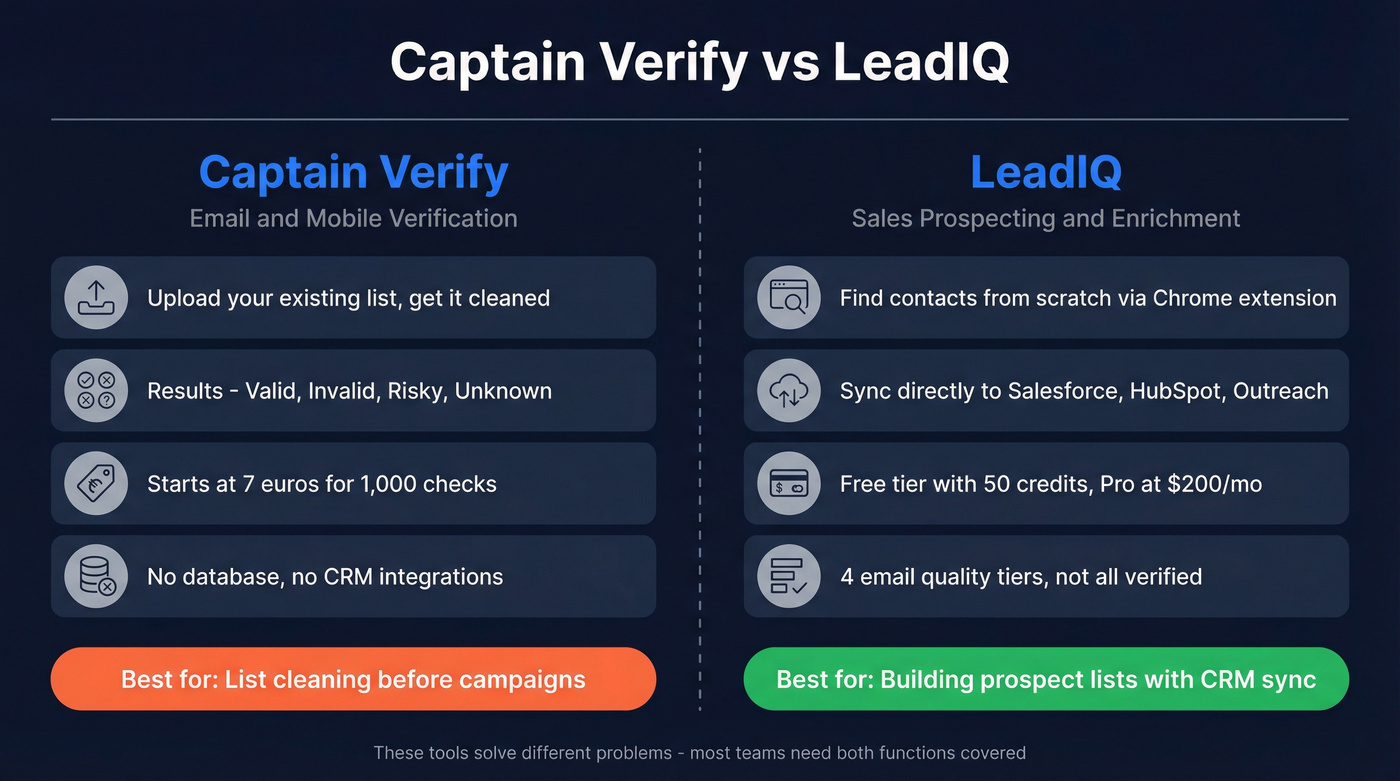 Captain Verify vs LeadIQ

Captain Verify
Email and Mobile Verification

Upload your existing list, get it cleaned

Results - Valid, Invalid, Risky, Unknown

Starts at 7 euros for 1,000 checks

No database, no CRM integrations

Best for: List cleaning before campaigns

LeadIQ
Sales Prospecting and Enrichment

Find contacts from scratch via Chrome extension

Sync directly to Salesforce, HubSpot, Outreach

Free tier with 50 credits, Pro at $200/mo

4 email quality tiers, not all verified

Best for: Building prospect lists with CRM sync

These tools solve different problems - most teams need both functions covered